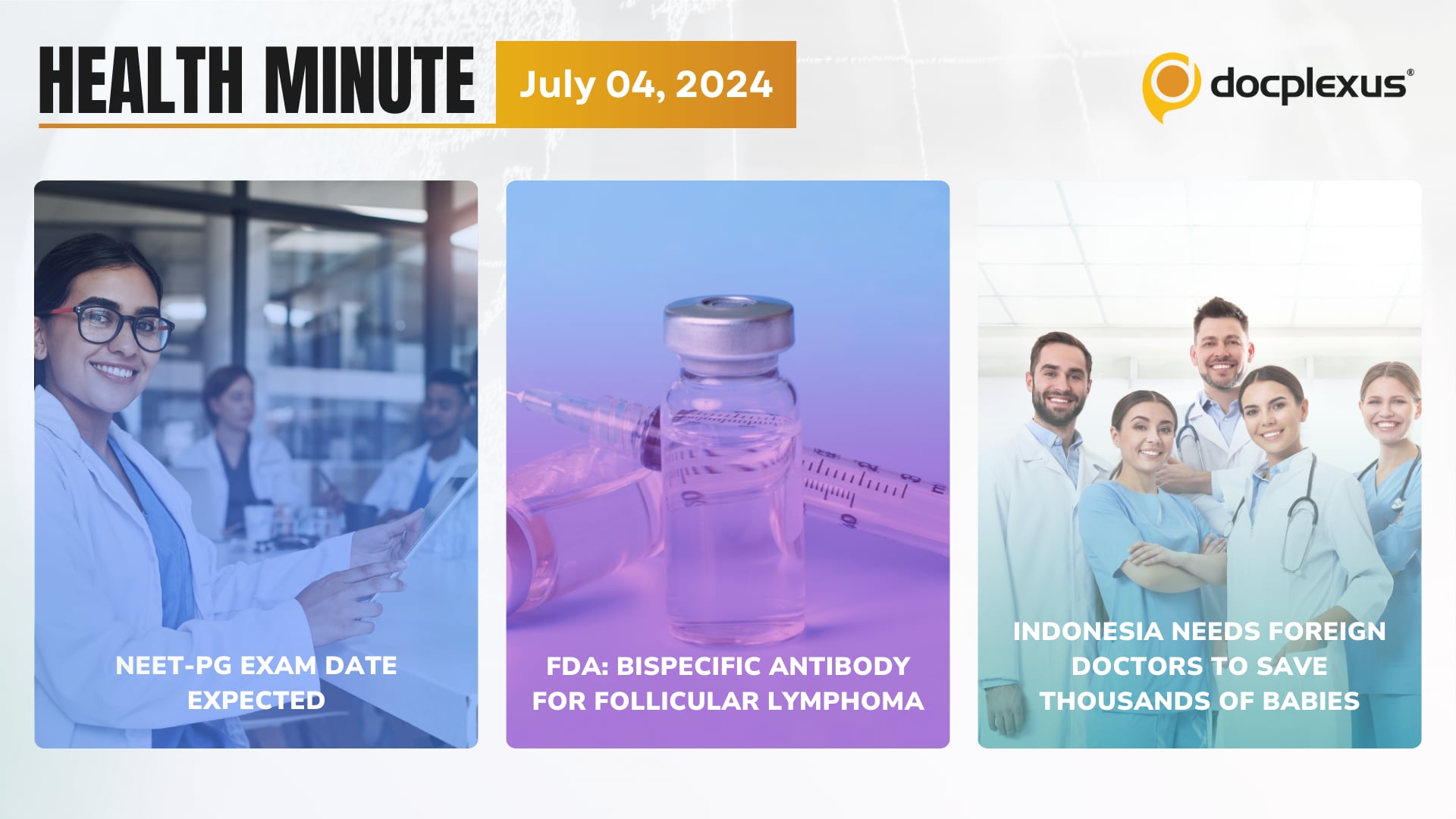 HEALTH MINUTE

July 04, 2024

docplexus®

NEET-PG EXAM DATE EXPECTED

FDA: BISPECIFIC ANTIBODY FOR FOLLICULAR LYMPHOMA

INDONESIA NEEDS FOREIGN DOCTORS TO SAVE THOUSANDS OF BABIES